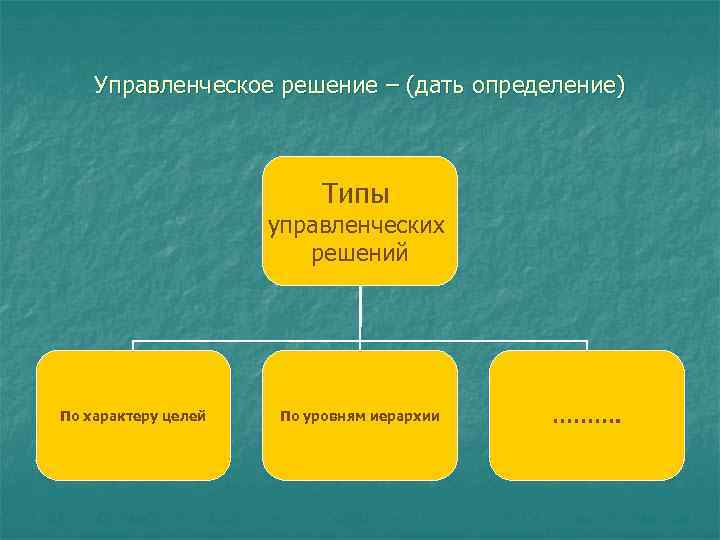 Управленческое решение – (дать определение)

Типы управленческих решений

По характеру целей

По уровням иерархии

……….